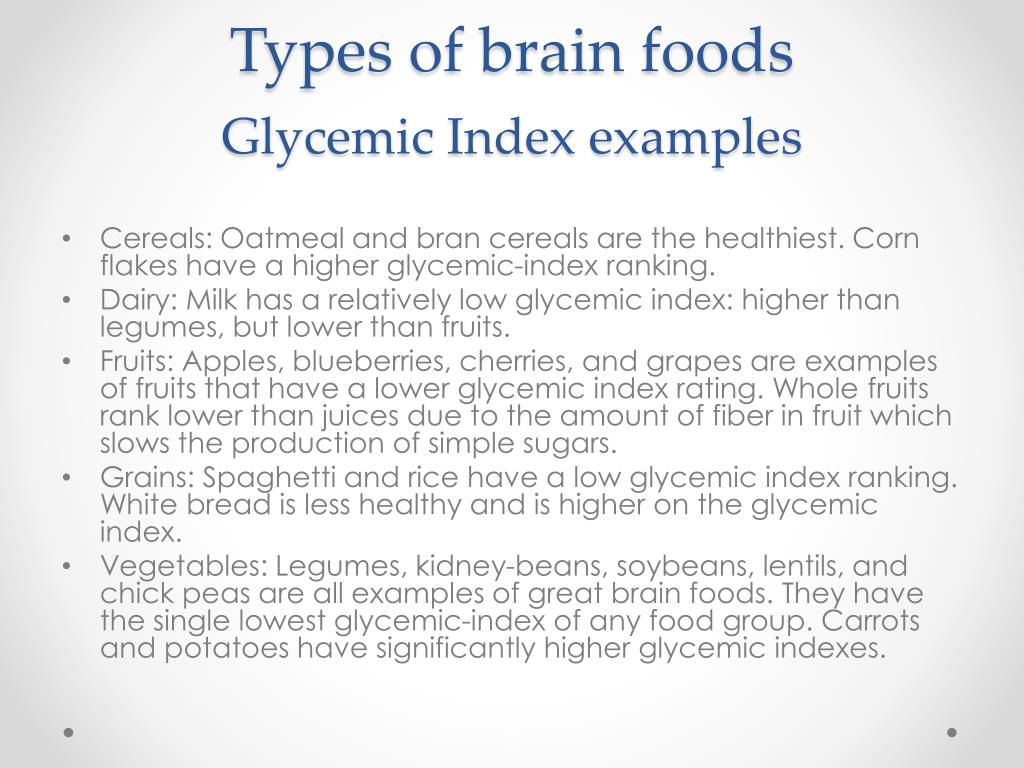 Types of brain foods
Glycemic Index examples

• Cereals: Oatmeal and bran cereals are the healthiest. Corn flakes have a higher glycemic-index ranking.
• Dairy: Milk has a relatively low glycemic index: higher than legumes, but lower than fruits.
• Fruits: Apples, blueberries, cherries, and grapes are examples of fruits that have a lower glycemic index rating. Whole fruits rank lower than juices due to the amount of fiber in fruit which slows the production of simple sugars.
• Grains: Spaghetti and rice have a low glycemic index ranking. White bread is less healthy and is higher on the glycemic index.
• Vegetables: Legumes, kidney-beans, soybeans, lentils, and chick peas are all examples of great brain foods. They have the single lowest glycemic-index of any food group. Carrots and potatoes have significantly higher glycemic indexes.